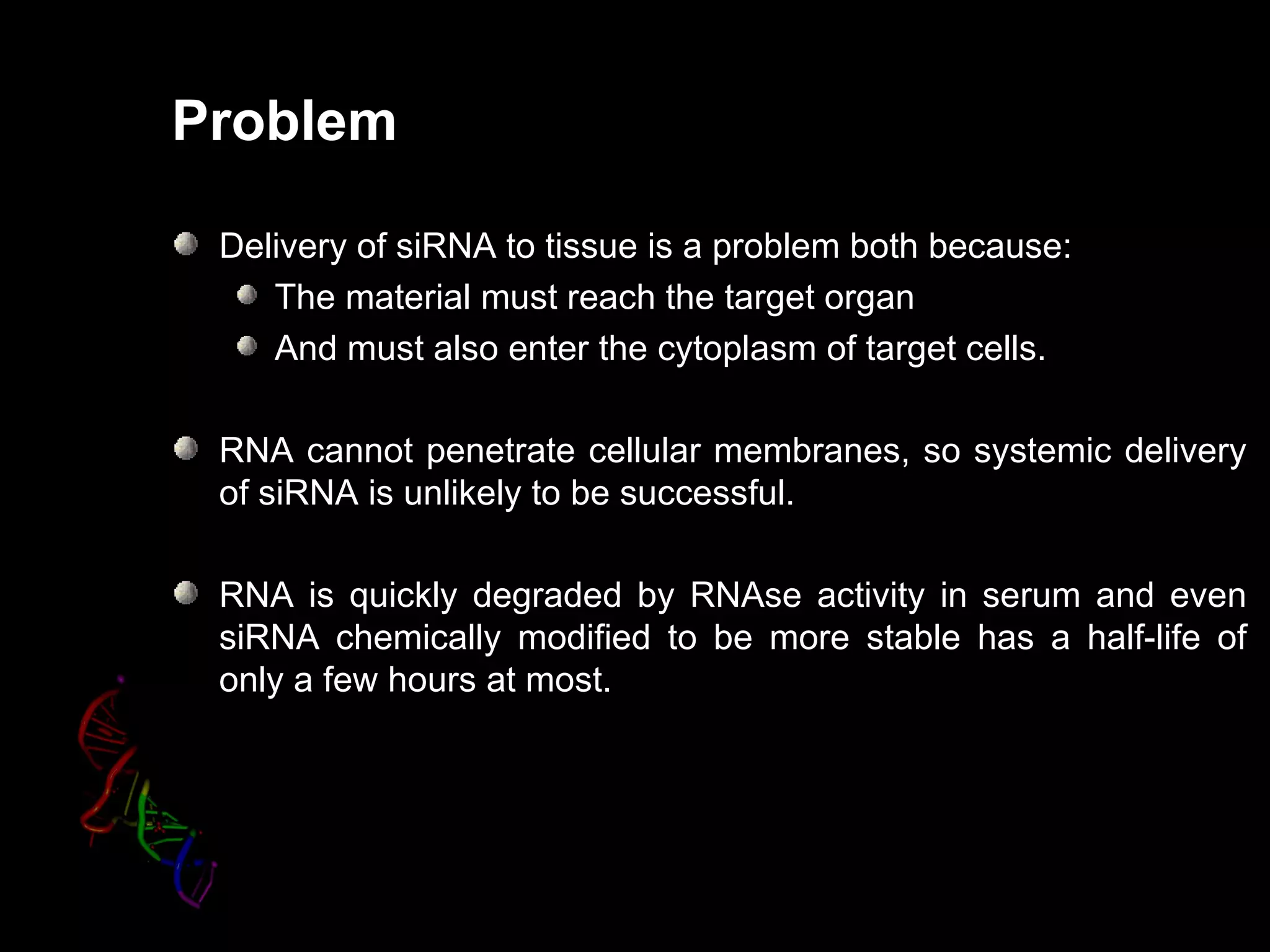 Problem

Delivery of siRNA to tissue is a problem both because:
The material must reach the target organ
And must also enter the cytoplasm of target cells.

RNA cannot penetrate cellular membranes, so systemic delivery of siRNA is unlikely to be successful.

RNA is quickly degraded by RNAse activity in serum and even siRNA chemically modified to be more stable has a half-life of only a few hours at most.